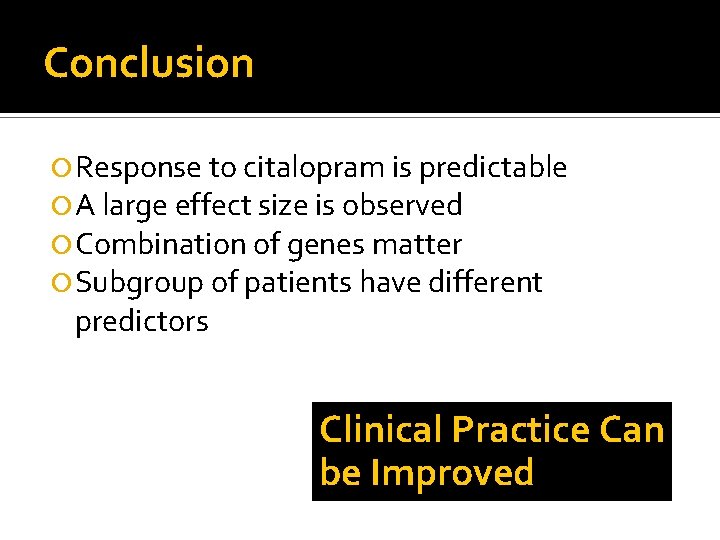 Conclusion

Response to citalopram is predictable
A large effect size is observed
Combination of genes matter
Subgroup of patients have different predictors

Clinical Practice Can be Improved